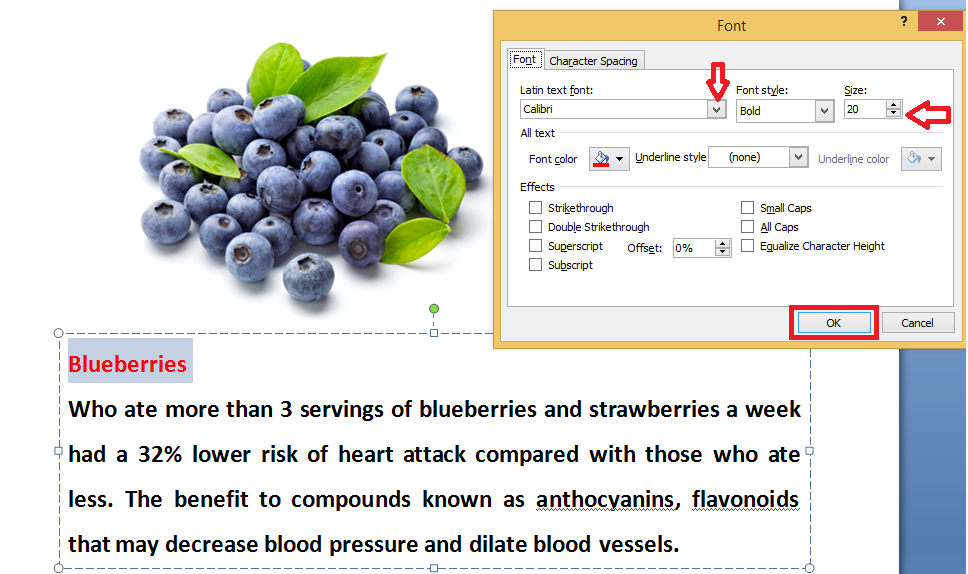 Font

?

Font Character Spacing

Latin text font:
Calibri

Font style:
Bold

Size:
20

All text

Font color

Underline style (none)

Underline color

Effects

Strikethrough

Double Strikethrough

Superscript

Offset: 0%

Subscript

Small Caps

All Caps

Equalize Character Height

OK

Cancel

Blueberries

Who ate more than 3 servings of blueberries and strawberries a week had a 32% lower risk of heart attack compared with those who ate less. The benefit to compounds known as anthocyanins, flavonoids that may decrease blood pressure and dilate blood vessels.